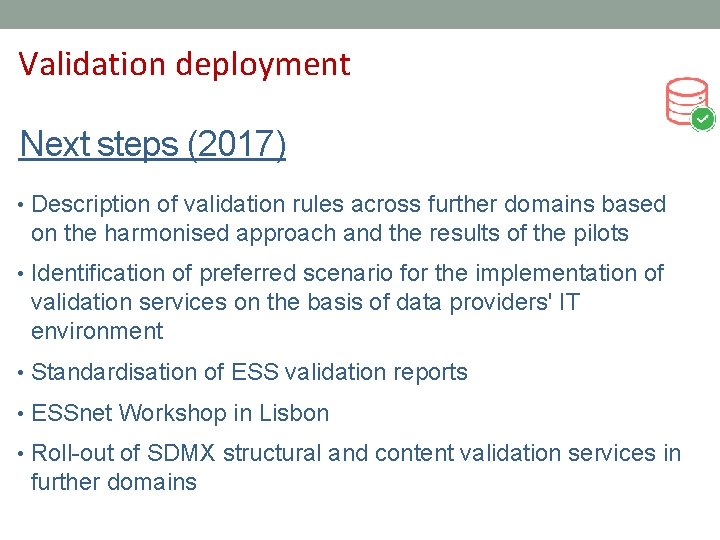 Validation deployment

Next steps (2017)

• Description of validation rules across further domains based on the harmonised approach and the results of the pilots

• Identification of preferred scenario for the implementation of validation services on the basis of data providers' IT environment

• Standardisation of ESS validation reports

• ESSnet Workshop in Lisbon

• Roll-out of SDMX structural and content validation services in further domains